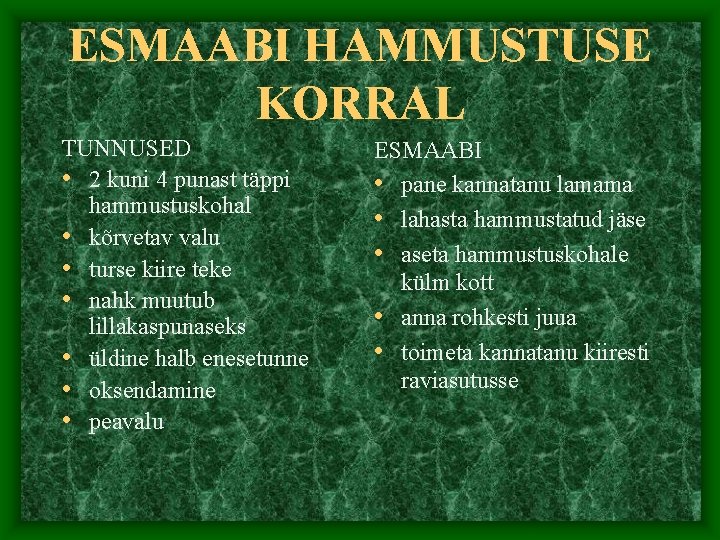 ESMAABI HAMMUSTUSE KORRAL

TUNNUSED
• 2 kuni 4 punast täppi hammustuskohal
• kõrvetav valu
• turse kiire teke
• nahk muutub lillakaspunaseks
• üldine halb enesetunne
• oksendamine
• peavalu

ESMAABI
• pane kannatanu lamama
• lahasta hammustatud jäse
• aseta hammustuskohale külm kott
• anna rohkesti juua
• toimeta kannatanu kiiresti raviasutusse